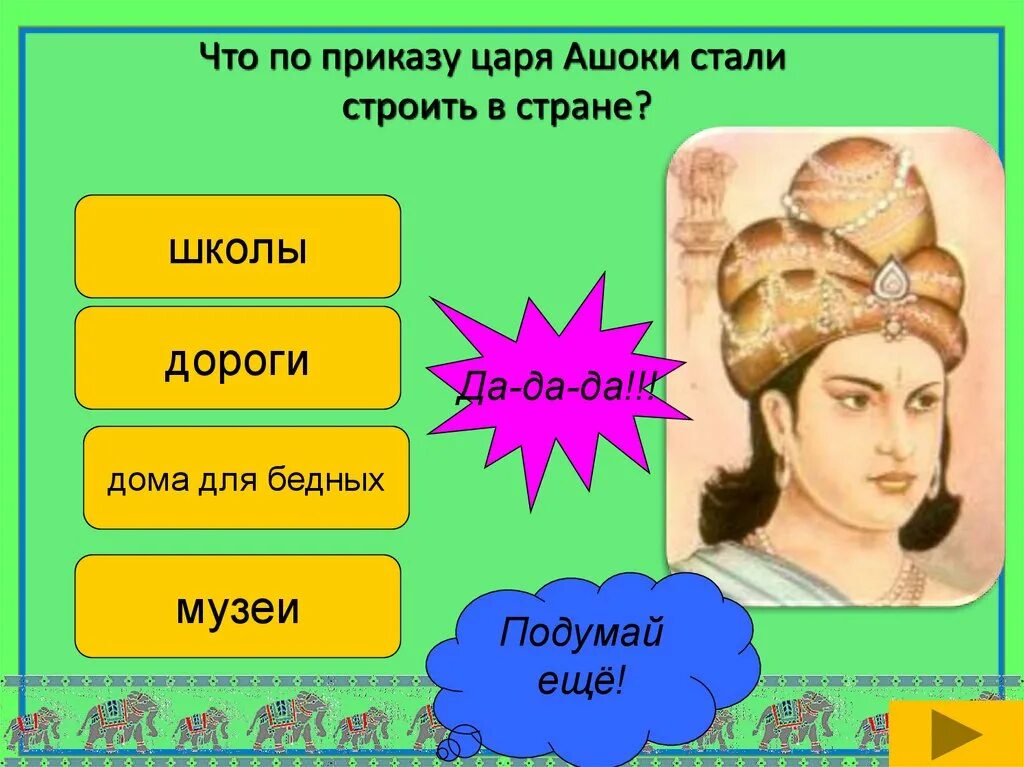 Что по приказу царя Ашоки стали строить в стране?

школы

дороги

дома для бедных

музеи

Да-да-да!!!

Подумай ещё!